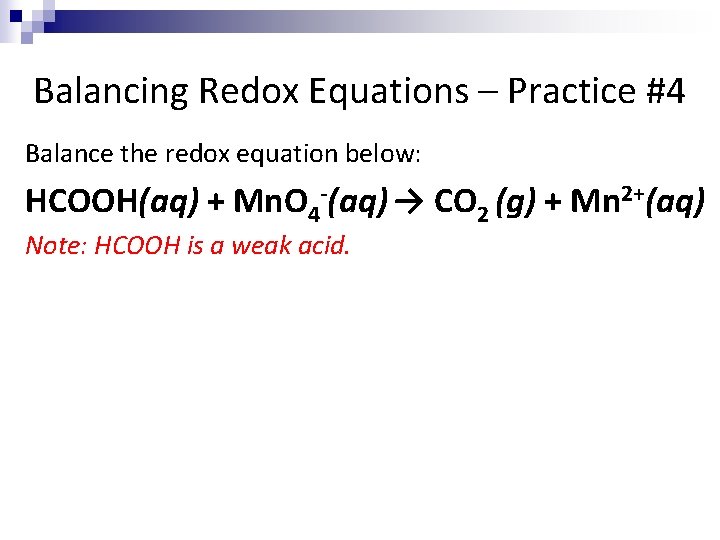 Balancing Redox Equations – Practice #4

Balance the redox equation below:

$HCOOH(aq) + MnO_4^-(aq) \rightarrow CO_2(g) + Mn^{2+}(aq)$

Note: HCOOH is a weak acid.